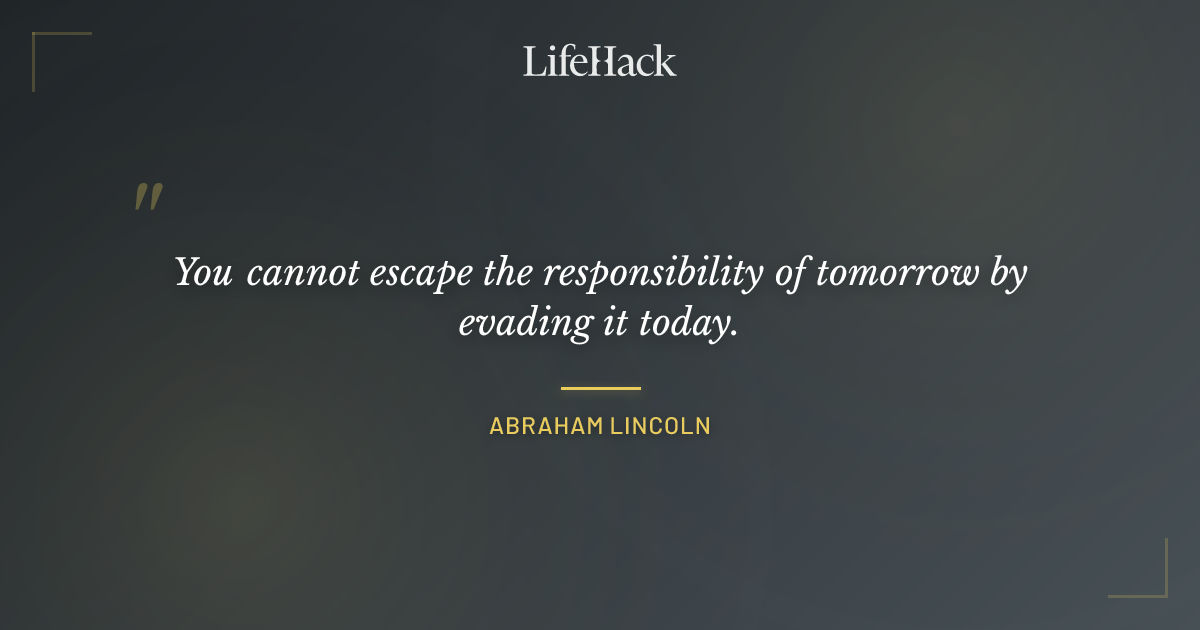 LifeHack

"

You cannot escape the responsibility of tomorrow by evading it today.

ABRAHAM LINCOLN